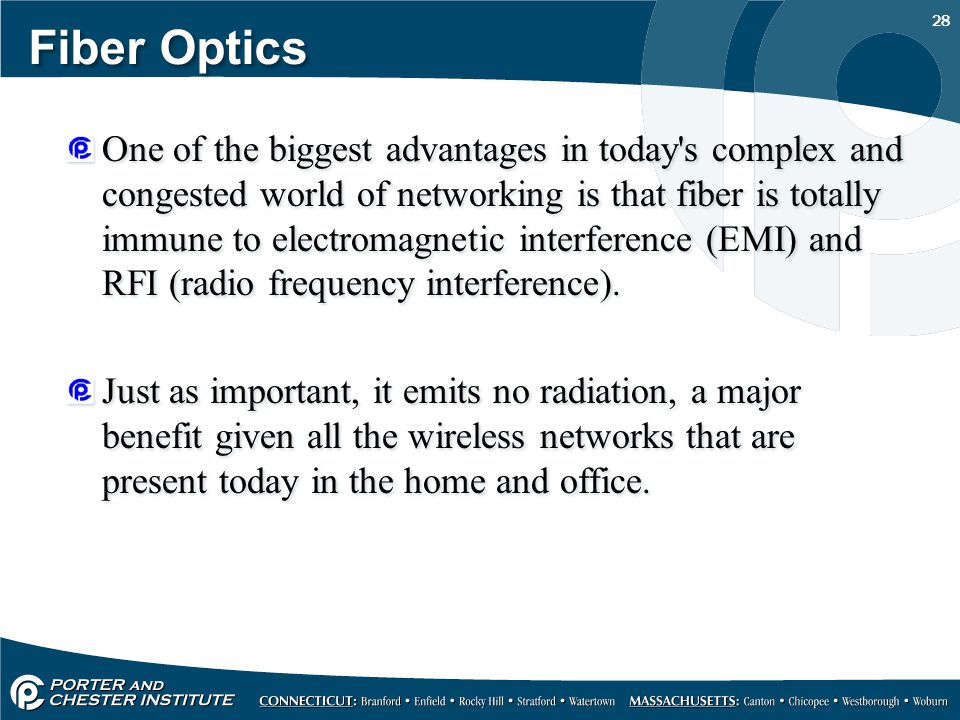 28

Fiber Optics

One of the biggest advantages in today's complex and congested world of networking is that fiber is totally immune to electromagnetic interference (EMI) and RFI (radio frequency interference).

Just as important, it emits no radiation, a major benefit given all the wireless networks that are present today in the home and office.

PORTER AND CHESTER INSTITUTE CONNECTICUT: Branford • Enfield • Rocky Hill • Stratford • Watertown MASSACHUSETTS: Canton • Chicopee • Westborough • Woburn